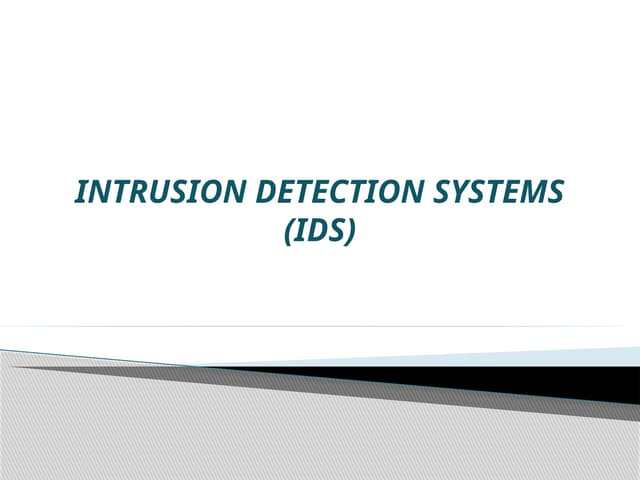 INTRUSION DETECTION SYSTEMS (IDS)